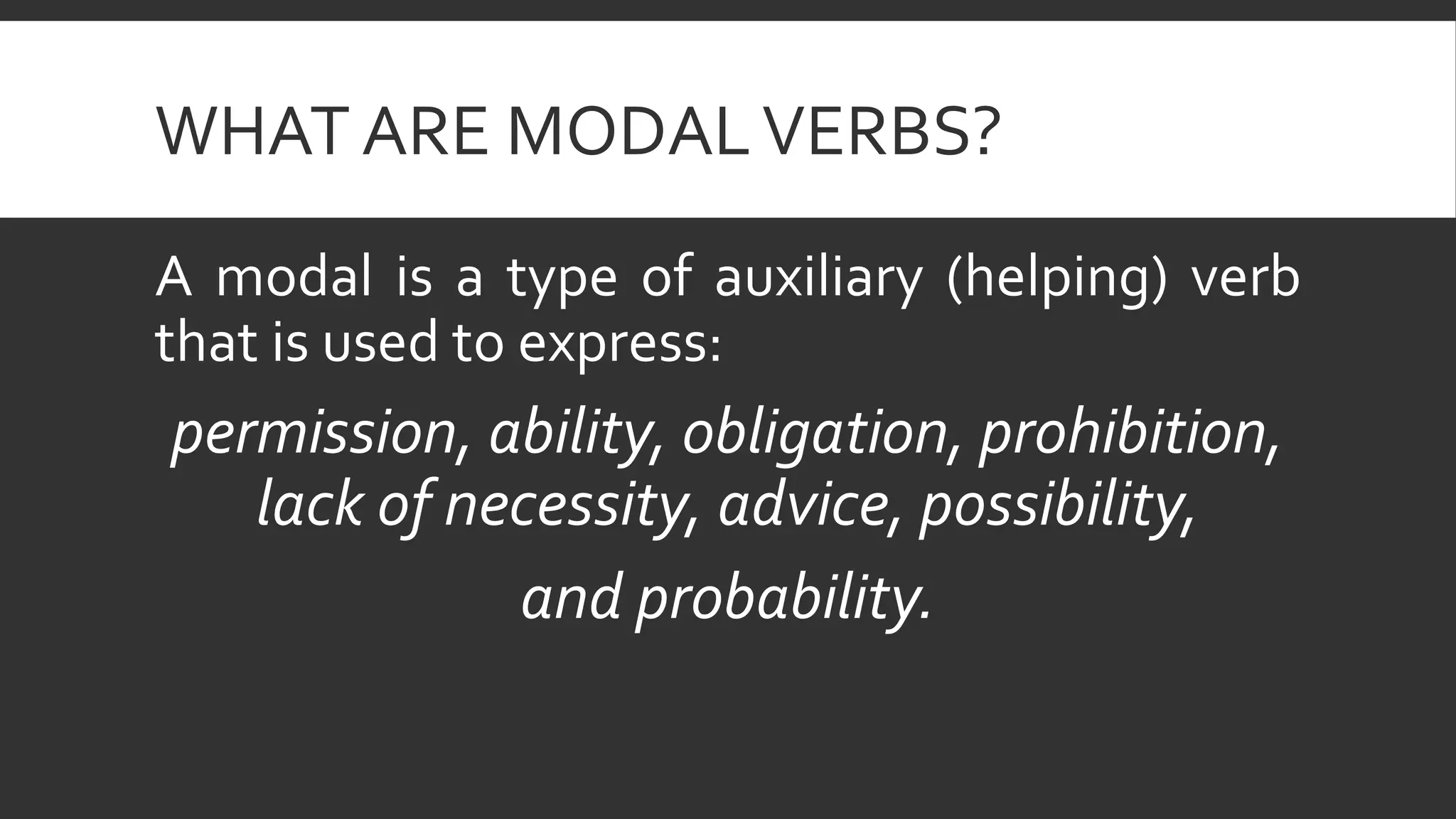 WHAT ARE MODAL VERBS?

A modal is a type of auxiliary (helping) verb that is used to express:

permission, ability, obligation, prohibition, lack of necessity, advice, possibility,

and probability.